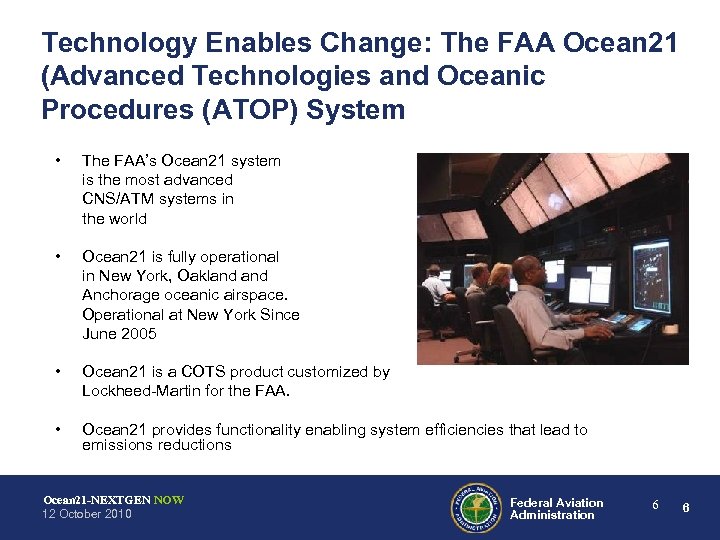 Technology Enables Change: The FAA Ocean21 (Advanced Technologies and Oceanic Procedures (ATOP) System

• The FAA's Ocean21 system is the most advanced CNS/ATM systems in the world

• Ocean21 is fully operational in New York, Oakland and Anchorage oceanic airspace. Operational at New York Since June 2005

• Ocean21 is a COTS product customized by Lockheed-Martin for the FAA.

• Ocean21 provides functionality enabling system efficiencies that lead to emissions reductions

Ocean21-NEXTGEN NOW
12 October 2010

FEDERAL AVIATION ADMINISTRATION

Federal Aviation Administration

6 6